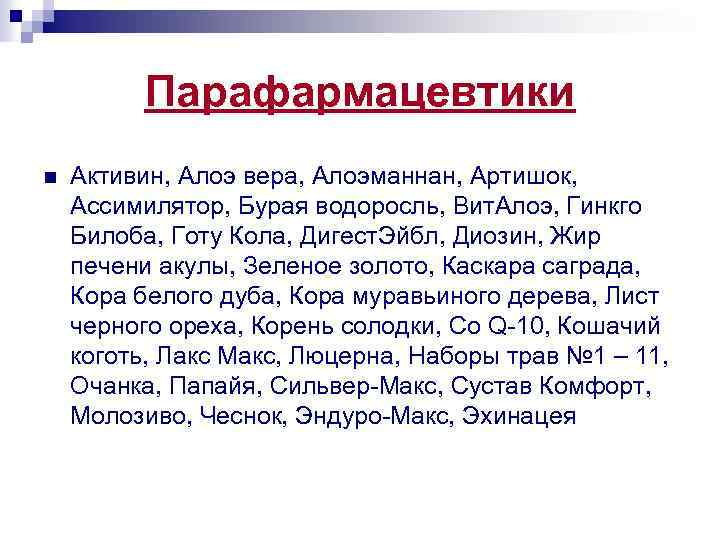 Парафармацевтики

Активин, Алоэ вера, Алоэманнан, Артишок, Ассимилятор, Бурая водоросль, ВитАлоэ, Гинкго Билоба, Готу Кола, ДигестЭйбл, Диозин, Жир печени акулы, Зеленое золото, Каскара саграда, Кора белого дуба, Кора муравьиного дерева, Лист черного ореха, Корень солодки, Co Q-10, Кошачий коготь, Лакс Макс, Люцерна, Наборы трав №1 – 11, Очанка, Папайя, Сильвер-Макс, Сустав Комфорт, Молозиво, Чеснок, Эндуро-Макс, Эхинацея